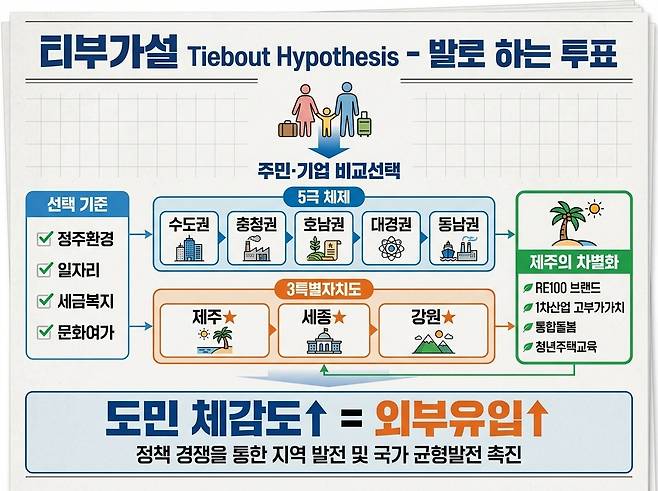 티부가설 Tiebout Hypothesis - 발로 하는 투표

주민·기업 비교선택

선택 기준
정주환경
일자리
세금복지
문화여가

5극 체제
수도권
충청권
호남권
대경권
동남권

3특별자치도
제주★
세종★
강원★

제주의 차별화
RE100 브랜드
1차산업 고부가가치
통합돌봄
청년주택교육

도민 체감도↑ = 외부유입↑

정책 경쟁을 통한 지역 발전 및 국가 균형발전 촉진